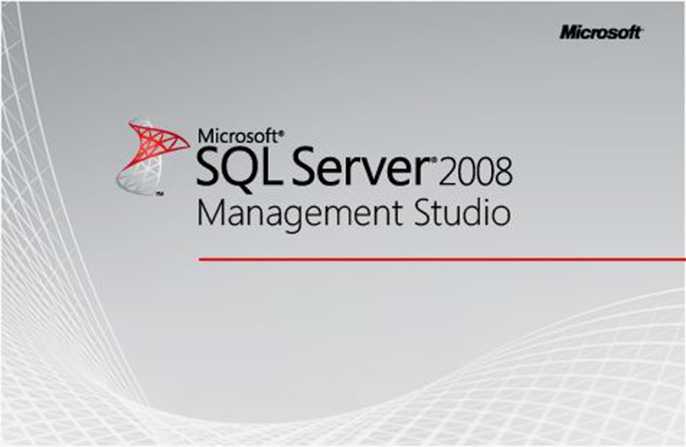 Microsoft

Microsoft®
SQL Server® 2008
Management Studio